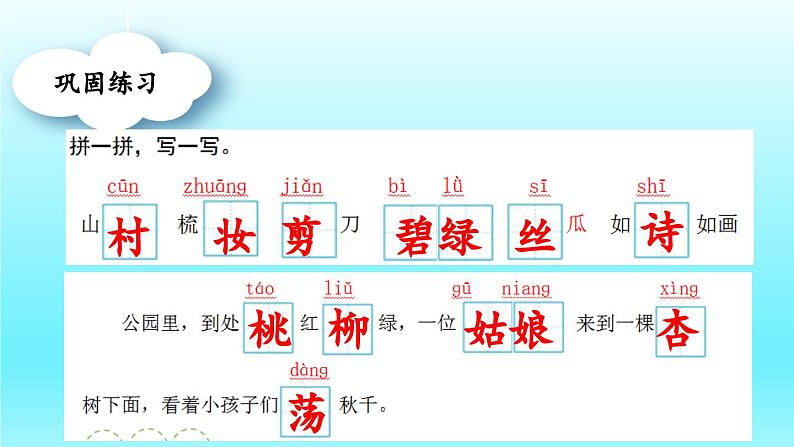 巩固练习

拼一拼，写一写。

cūn zhuāng jiǎn bì lǜ sī shī

山村 梳妆 剪刀 碧绿 丝瓜 如诗如画

táo liǔ gū niang xìng

公园里，到处桃红柳绿，一位姑娘来到一棵杏

dàng

树下面，看着小孩子们荡秋千。